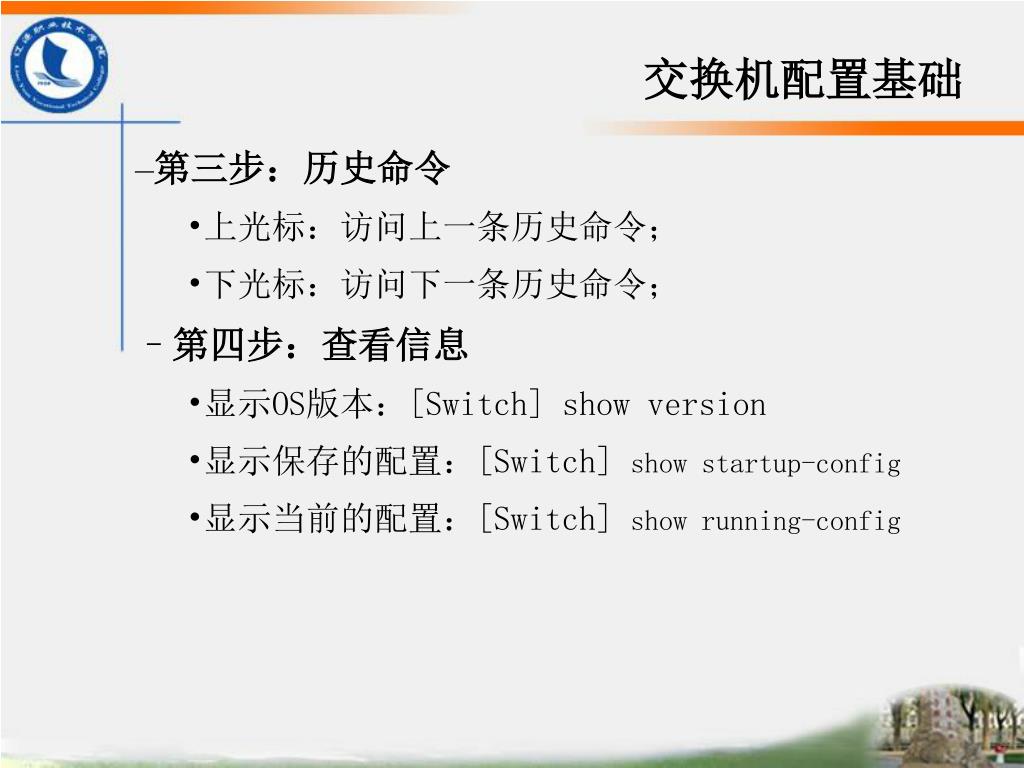 交换机配置基础

–第三步：历史命令

•上光标：访问上一条历史命令；

•下光标：访问下一条历史命令；

–第四步：查看信息

•显示OS版本：[Switch] show version

•显示保存的配置：[Switch] show startup-config

•显示当前的配置：[Switch] show running-config